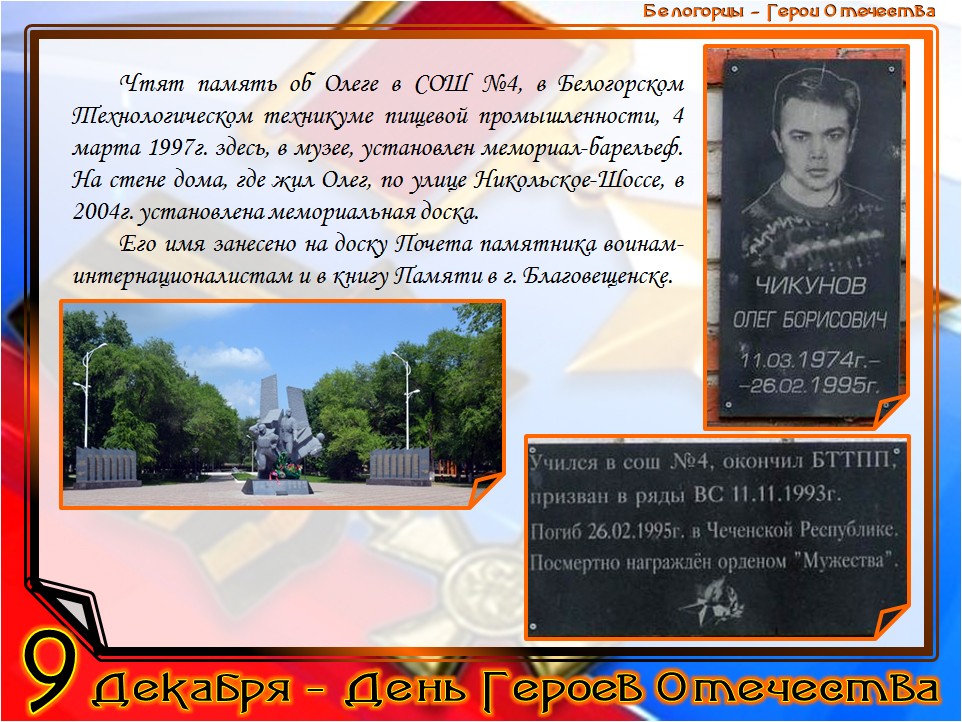 Белогорцы – Герои Отечества

Чтят память об Олеге в СОШ №4, в Белогорском Технологическом техникуме пищевой промышленности, 4 марта 1997г. здесь, в музее, установлен мемориал-барельеф. На стене дома, где жил Олег, по улице Никольское-Шоссе, в 2004г. установлена мемориальная доска.

Его имя занесено на доску Почета памятника воинам-интернационалистам и в книгу Памяти в г. Благовещенске.

ЧИКУНОВ
ОЛЕГ БОРИСОВИЧ
11.03.1974г.–
–26.02.1995г.

Учился в сош №4, окончил БТТПП,
призван в ряды ВС 11.11.1993г.
Погиб 26.02.1995г. в Чеченской Республике.
Посмертно награждён орденом "Мужества".

9 Декабря – День Героев Отечества